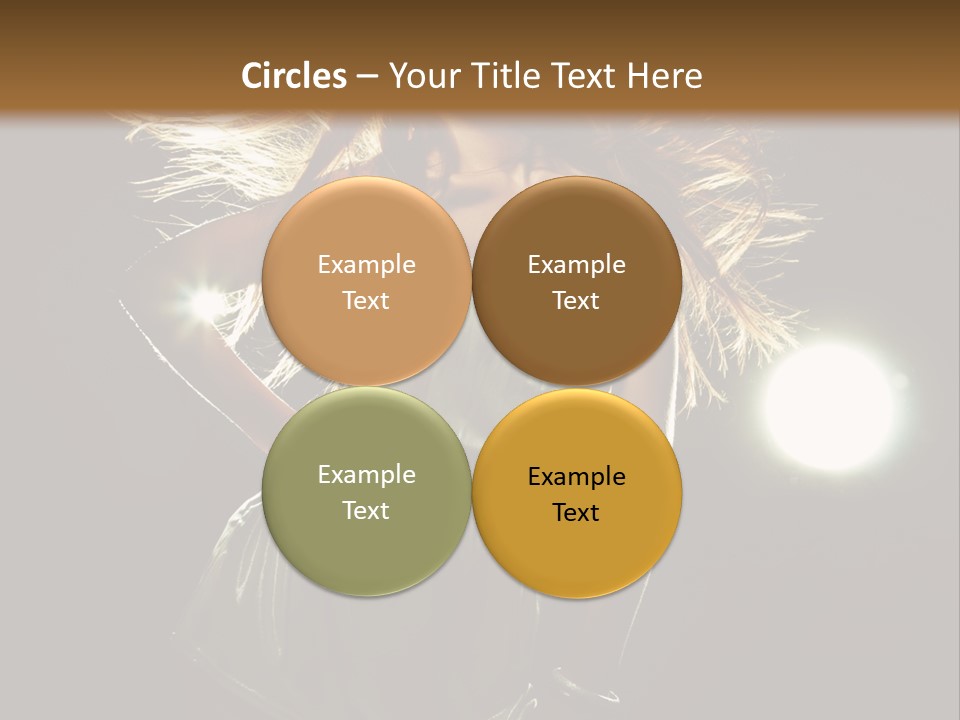 Circles – Your Title Text Here

Example Text

Example Text

Example Text

Example Text